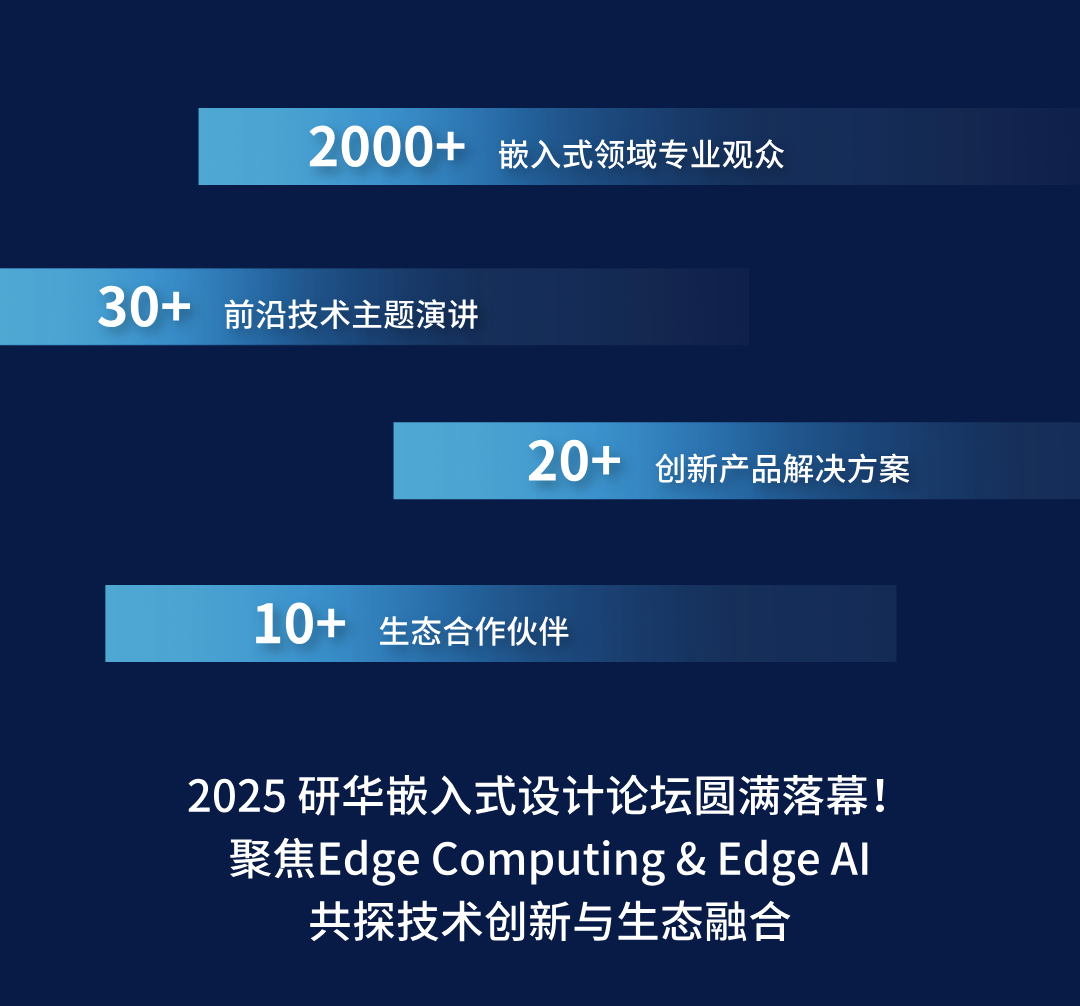 2000+ 嵌入式领域专业观众

30+ 前沿技术主题演讲

20+ 创新产品解决方案

10+ 生态合作伙伴

2025 研华嵌入式设计论坛圆满落幕！
聚焦Edge Computing & Edge AI
共探技术创新与生态融合